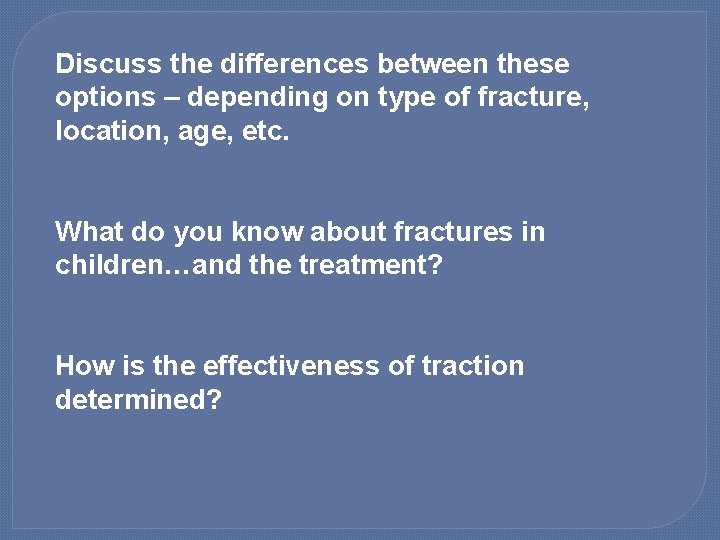 Discuss the differences between these options – depending on type of fracture, location, age, etc.

What do you know about fractures in children…and the treatment?

How is the effectiveness of traction determined?